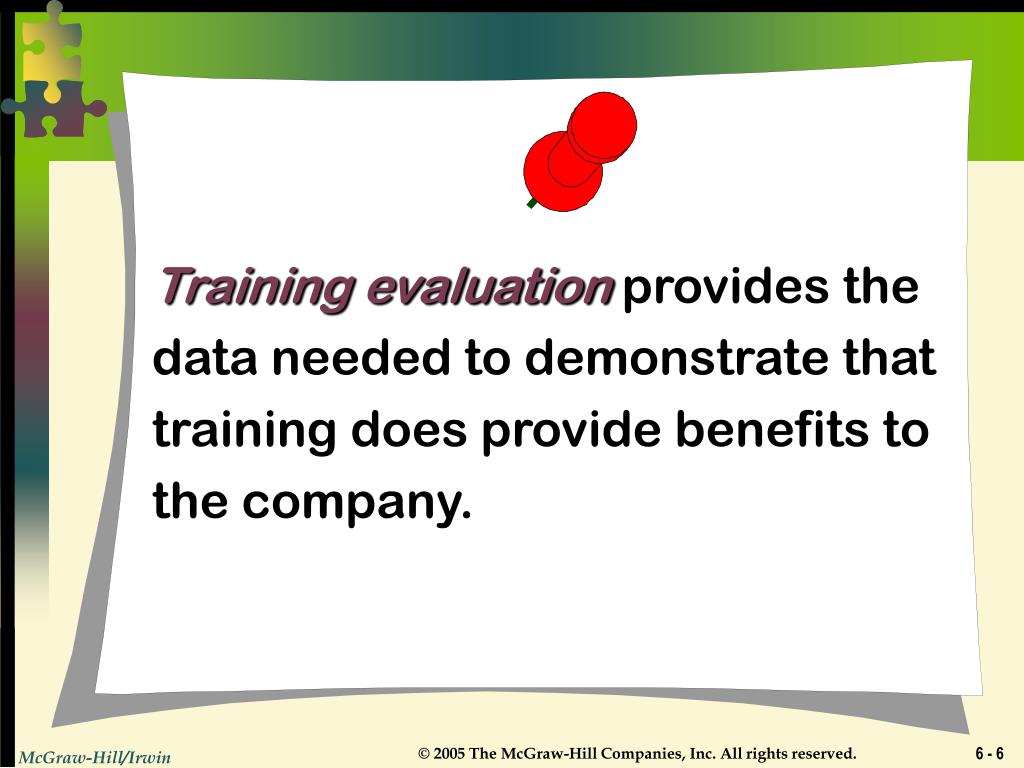 Training evaluation provides the data needed to demonstrate that training does provide benefits to the company.

McGraw-Hill/Irwin

© 2005 The McGraw-Hill Companies, Inc. All rights reserved.

6 - 6